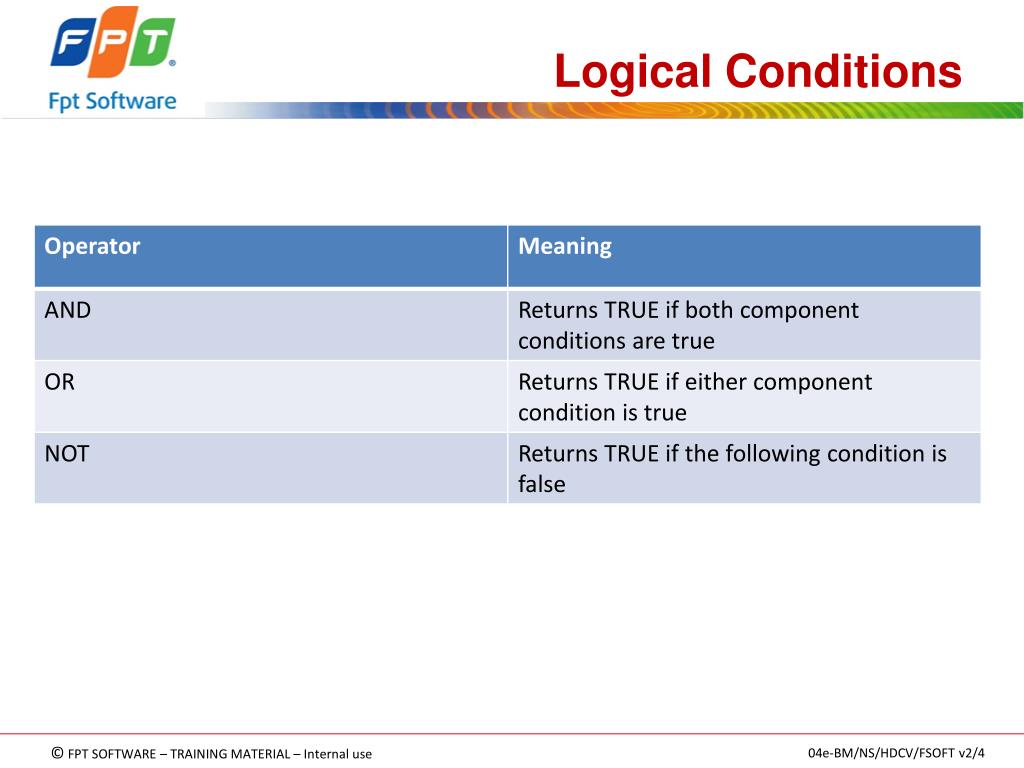 FPT®
Fpt Software

Logical Conditions

| Operator | Meaning |
|---|---|
| AND | Returns TRUE if both component conditions are true |
| OR | Returns TRUE if either component condition is true |
| NOT | Returns TRUE if the following condition is false |

© FPT SOFTWARE – TRAINING MATERIAL – Internal use

04e-BM/NS/HDCV/FSOFT v2/4